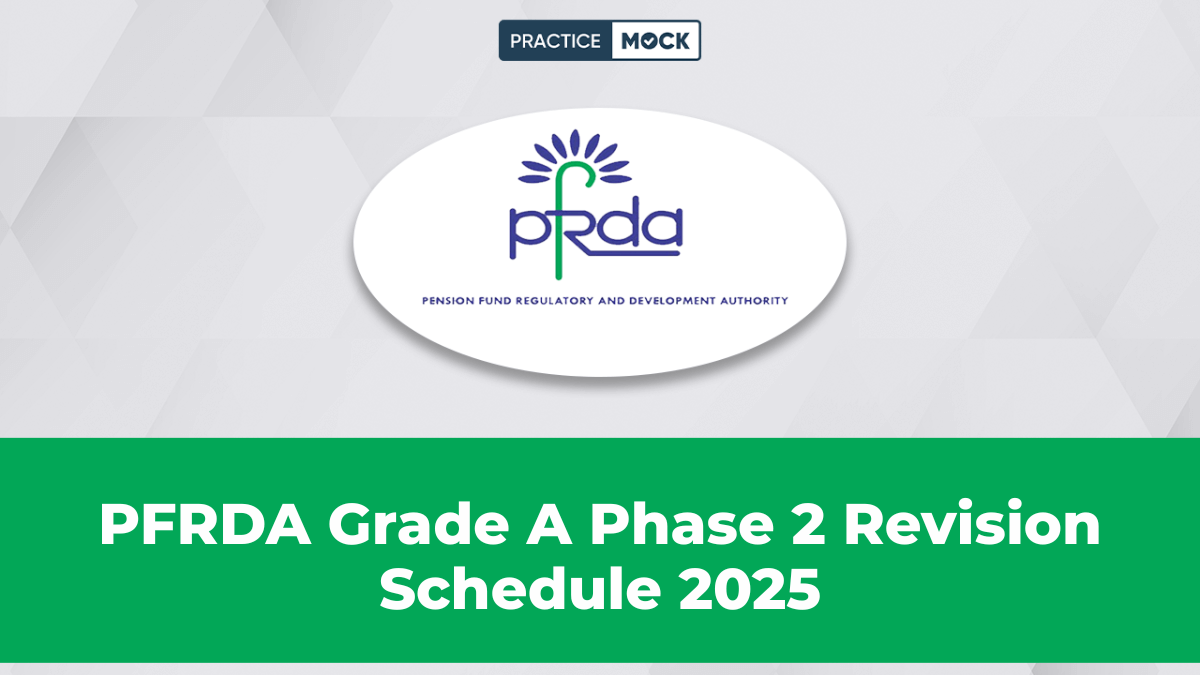 PRACTICE MOCK

pfrda

PENSION FUND REGULATORY AND DEVELOPMENT AUTHORITY

PFRDA Grade A Phase 2 Revision Schedule 2025